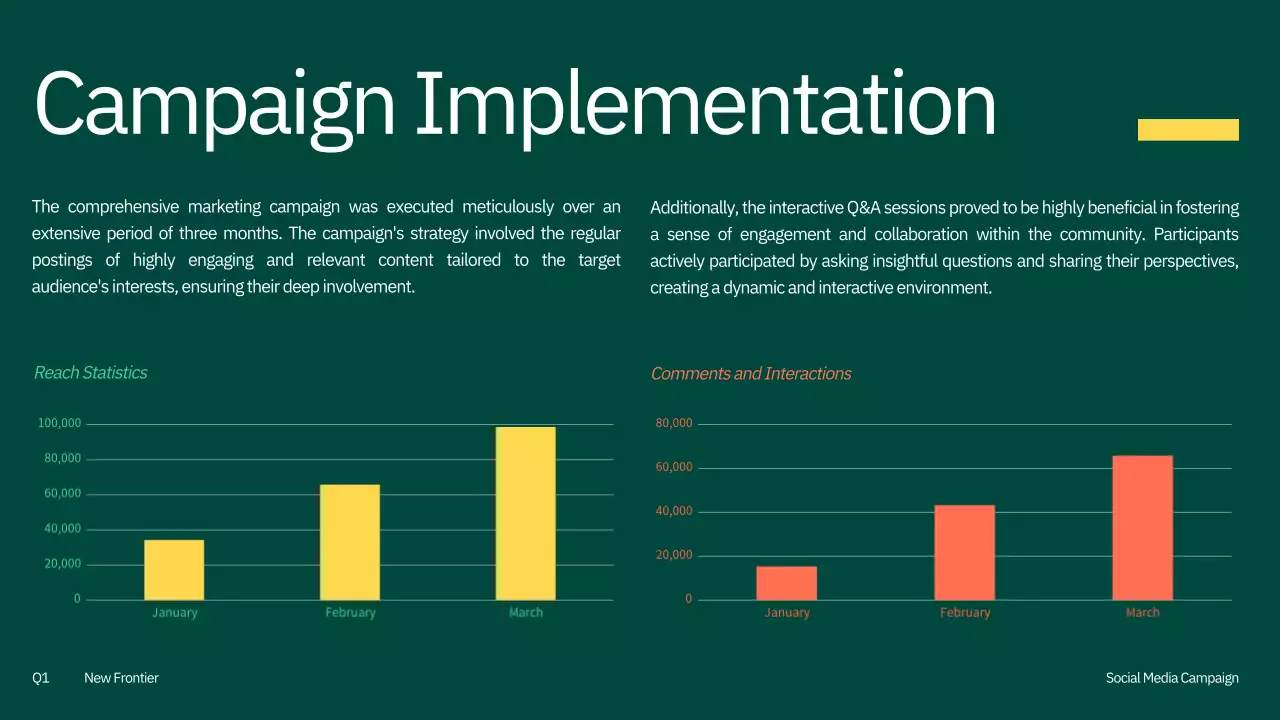 Campaign Implementation

The comprehensive marketing campaign was executed meticulously over an extensive period of three months. The campaign's strategy involved the regular postings of highly engaging and relevant content tailored to the target audience's interests, ensuring their deep involvement.

Additionally, the interactive Q&A sessions proved to be highly beneficial in fostering a sense of engagement and collaboration within the community. Participants actively participated by asking insightful questions and sharing their perspectives, creating a dynamic and interactive environment.

Reach Statistics

100,000
80,000
60,000
40,000
20,000
0
January
February
March

Comments and Interactions

80,000
60,000
40,000
20,000
0
January
February
March

Q1 New Frontier

Social Media Campaign